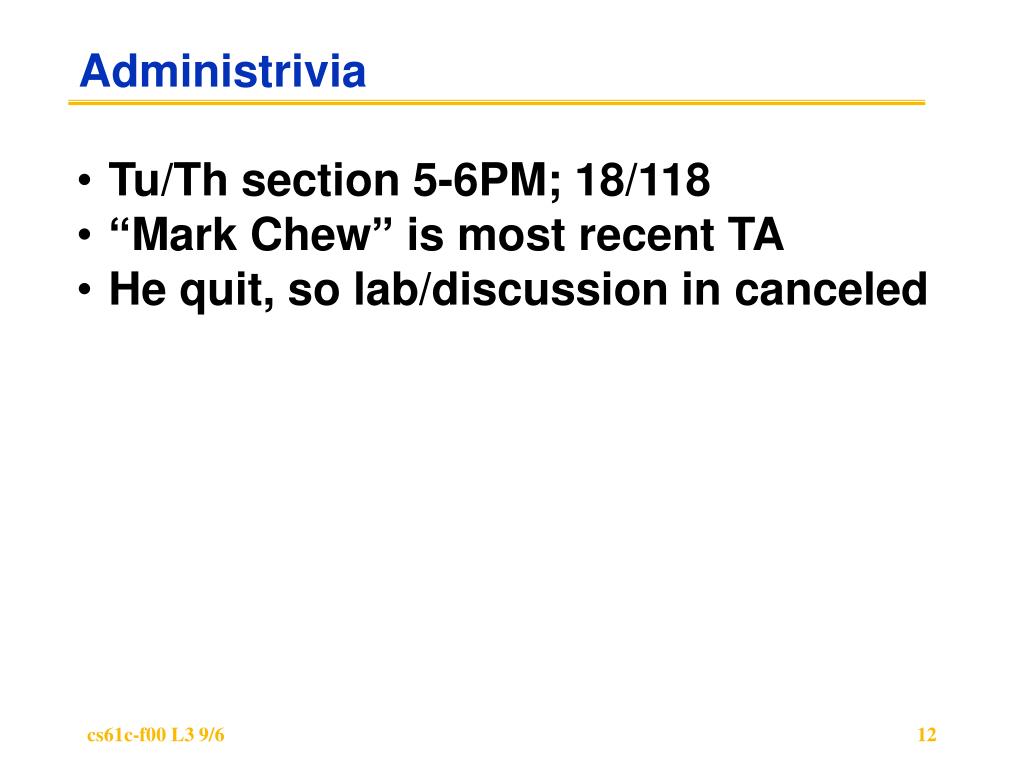 Administrivia

• Tu/Th section 5-6PM; 18/118
• “Mark Chew” is most recent TA
• He quit, so lab/discussion in canceled

cs61c-f00 L3 9/6

12